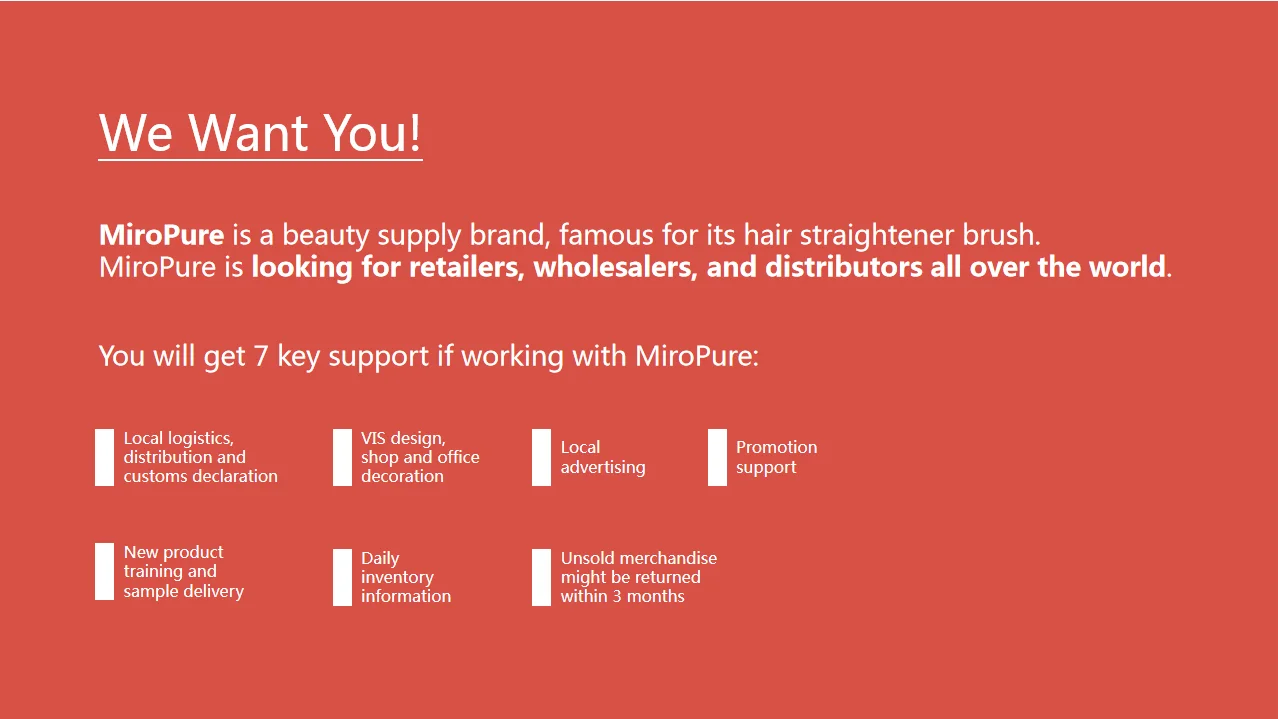 We Want You!

MiroPure is a beauty supply brand, famous for its hair straightener brush.
MiroPure is looking for retailers, wholesalers, and distributors all over the world.

You will get 7 key support if working with MiroPure:

Local logistics, distribution and customs declaration

VIS design, shop and office decoration

Local advertising

Promotion support

New product training and sample delivery

Daily inventory information

Unsold merchandise might be returned within 3 months